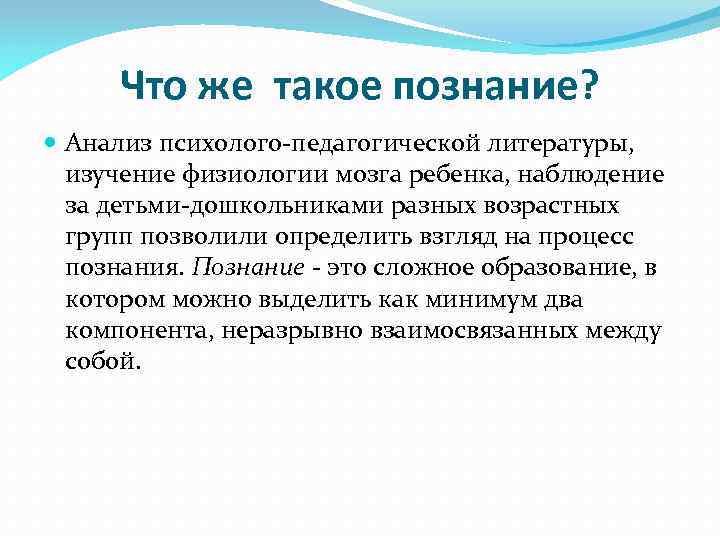 Что же такое познание?

Анализ психолого-педагогической литературы, изучение физиологии мозга ребенка, наблюдение за детьми-дошкольниками разных возрастных групп позволили определить взгляд на процесс познания. Познание - это сложное образование, в котором можно выделить как минимум два компонента, неразрывно взаимосвязанных между собой.